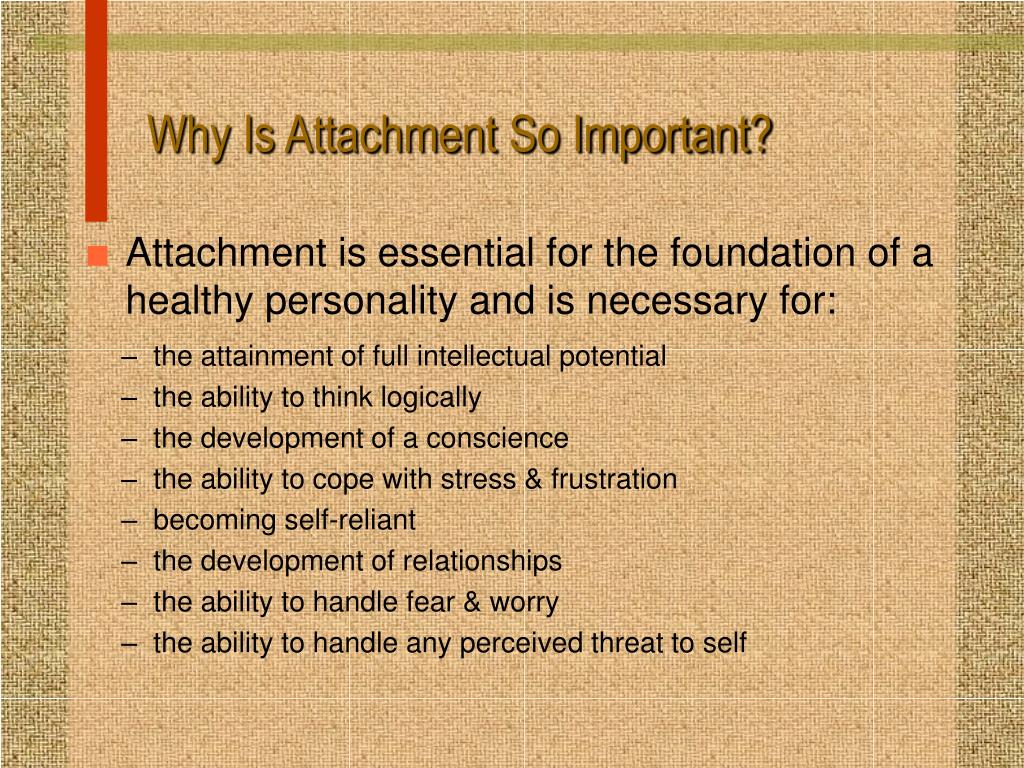 Why Is Attachment So Important?

Attachment is essential for the foundation of a healthy personality and is necessary for:

– the attainment of full intellectual potential
– the ability to think logically
– the development of a conscience
– the ability to cope with stress & frustration
– becoming self-reliant
– the development of relationships
– the ability to handle fear & worry
– the ability to handle any perceived threat to self